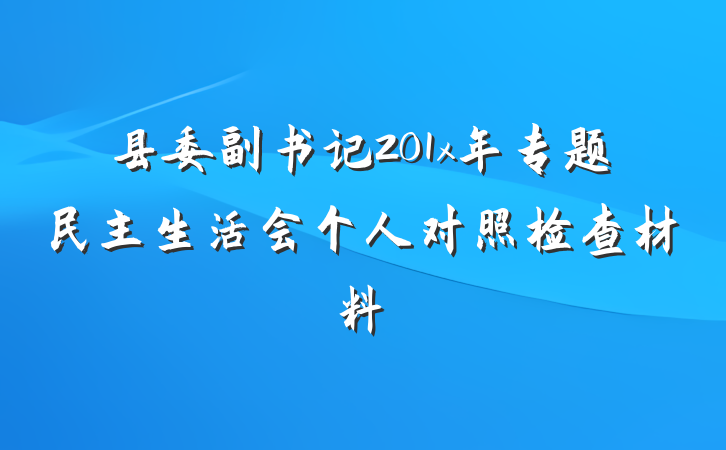 县委副书记201x年专题民主生活会个人对照检查材料